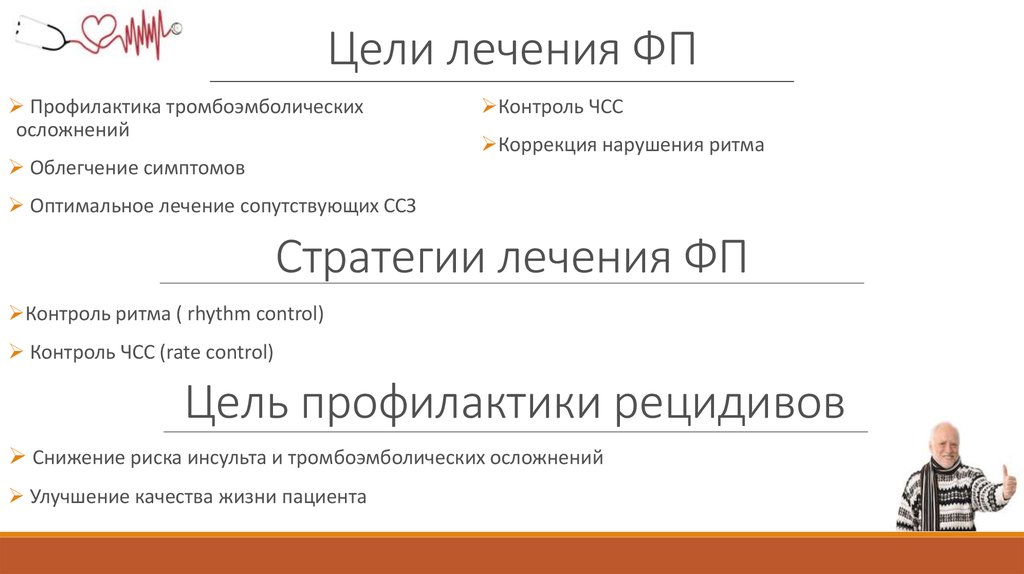 Цели лечения ФП

➢ Профилактика тромбоэмболических осложнений

➢ Облегчение симптомов

➢ Оптимальное лечение сопутствующих ССЗ

➢Контроль ЧСС

➢Коррекция нарушения ритма

Стратегии лечения ФП

➢Контроль ритма ( rhythm control)

➢ Контроль ЧСС (rate control)

Цель профилактики рецидивов

➢ Снижение риска инсульта и тромбоэмболических осложнений

➢ Улучшение качества жизни пациента